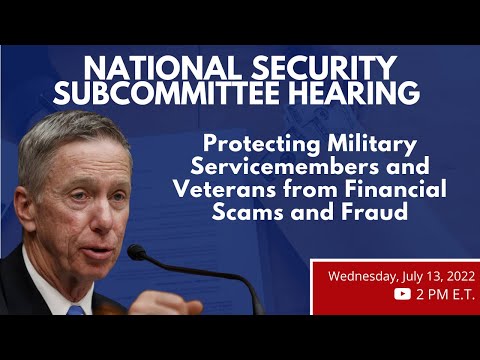 NATIONAL SECURITY SUBCOMMITTEE HEARING

Protecting Military Servicemembers and Veterans from Financial Scams and Fraud

Wednesday, July 13, 2022
2 PM E.T.